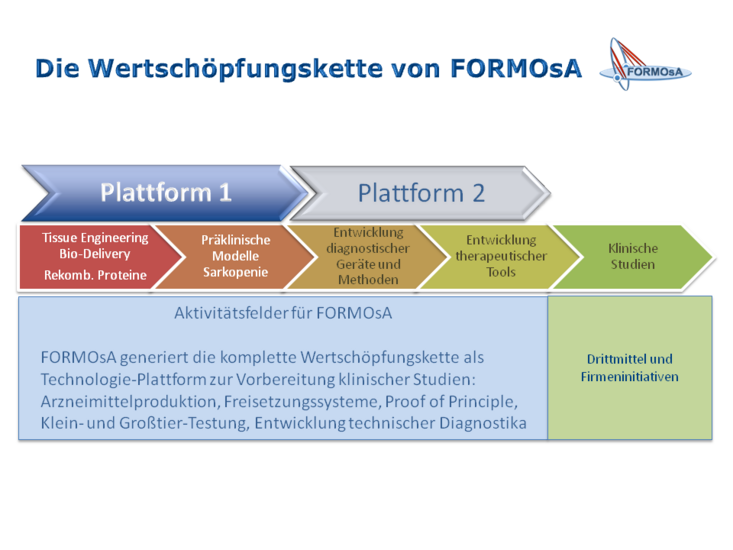 Die Wertschöpfungskette von FORMOsA

FORMOsA

Plattform 1

Plattform 2

Tissue Engineering
Bio-Delivery
Rekomb. Proteine

Präklinische Modelle Sarkopenie

Entwicklung diagnostischer Geräte und Methoden

Entwicklung therapeutischer Tools

Klinische Studien

Aktivitätsfelder für FORMOsA

FORMOsA generiert die komplette Wertschöpfungskette als Technologie-Plattform zur Vorbereitung klinischer Studien: Arzneimittelproduktion, Freisetzungssysteme, Proof of Principle, Klein- und Großtier-Testung, Entwicklung technischer Diagnostika

Drittmittel und Firmeninitiativen